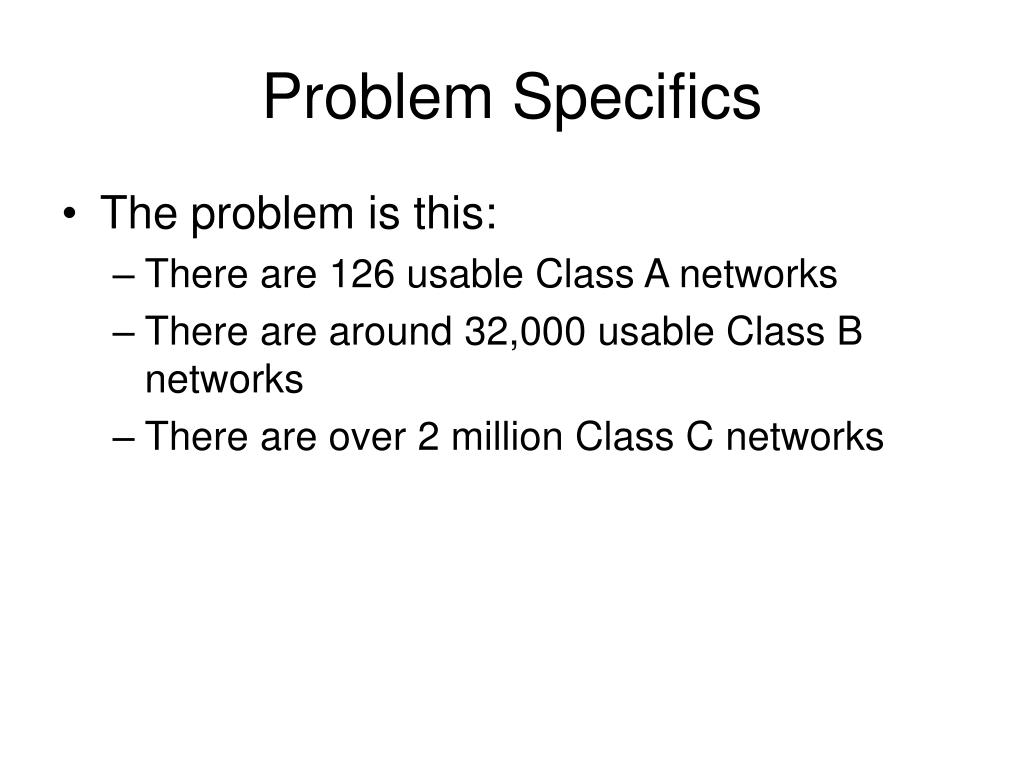 Problem Specifics

• The problem is this:
– There are 126 usable Class A networks
– There are around 32,000 usable Class B networks
– There are over 2 million Class C networks